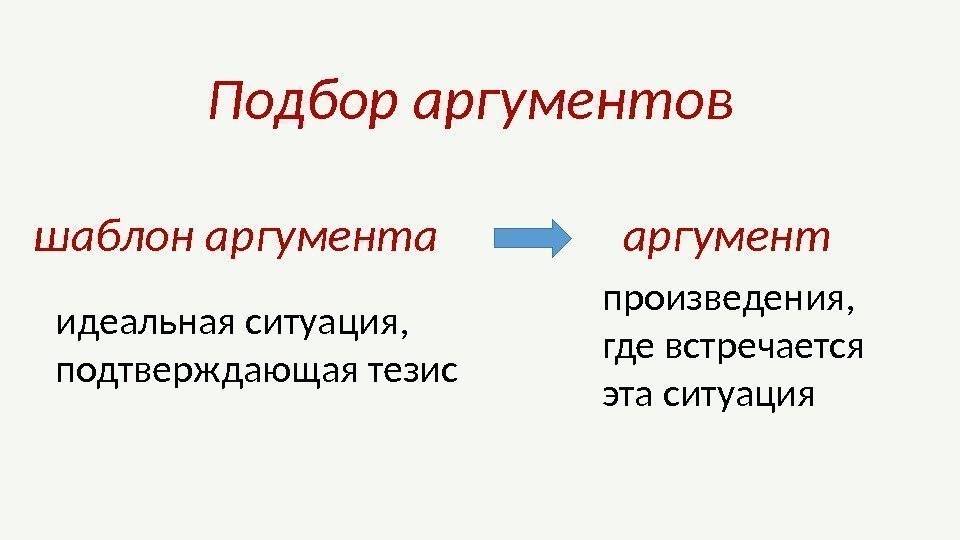 Подбор аргументов

шаблон аргумента

идеальная ситуация, подтверждающая тезис

аргумент

произведения, где встречается эта ситуация